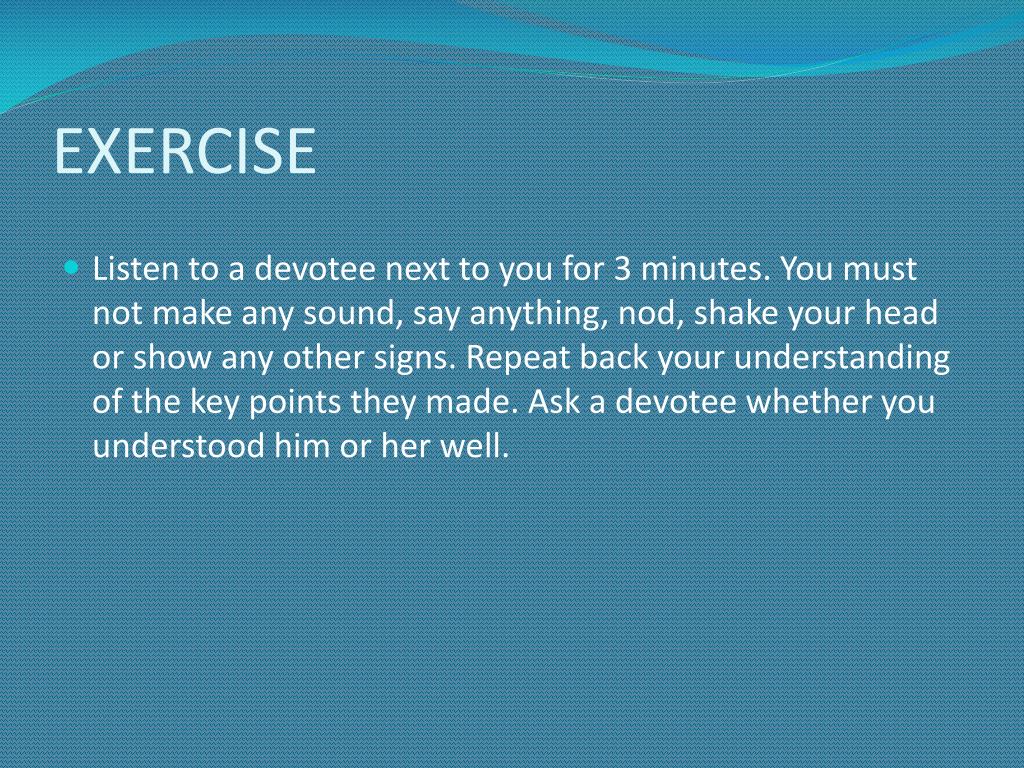 EXERCISE

Listen to a devotee next to you for 3 minutes. You must not make any sound, say anything, nod, shake your head or show any other signs. Repeat back your understanding of the key points they made. Ask a devotee whether you understood him or her well.